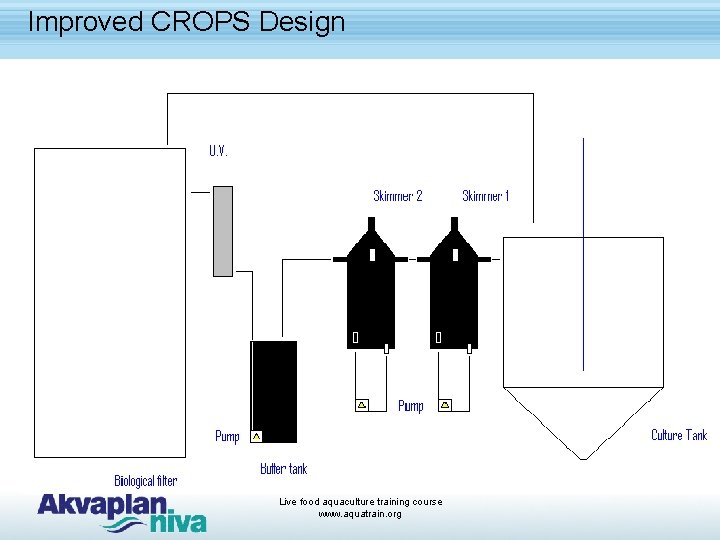 Improved CROPS Design

U.V.

Skimmer 2

Skimmer 1

Pump

Pump

Buffer tank

Culture Tank

Biological filter

Akvaplan niva

Live food aquaculture training course
www.aquatrain.org